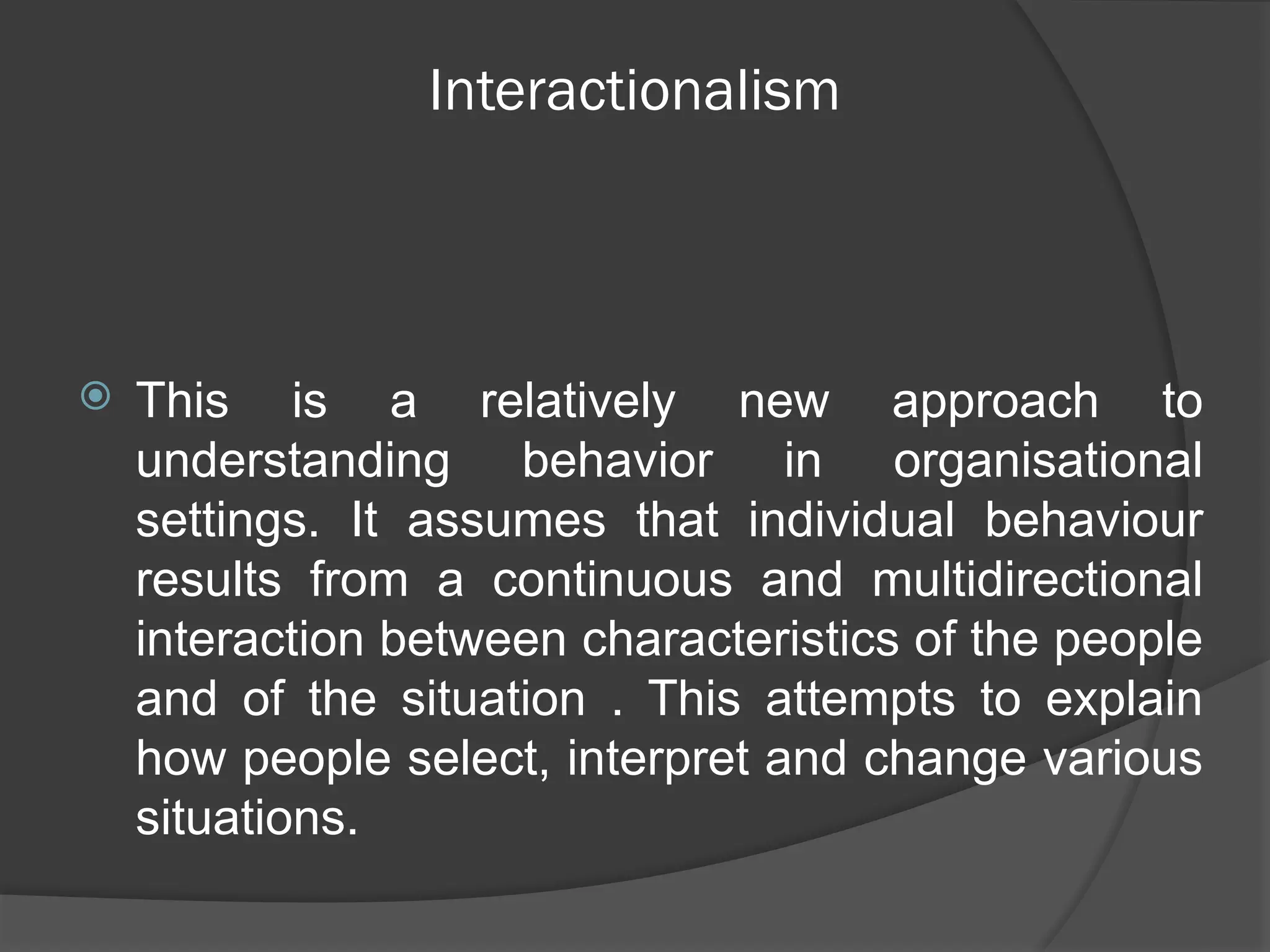 Interactionalism

This is a relatively new approach to understanding behavior in organisational settings. It assumes that individual behaviour results from a continuous and multidirectional interaction between characteristics of the people and of the situation . This attempts to explain how people select, interpret and change various situations.